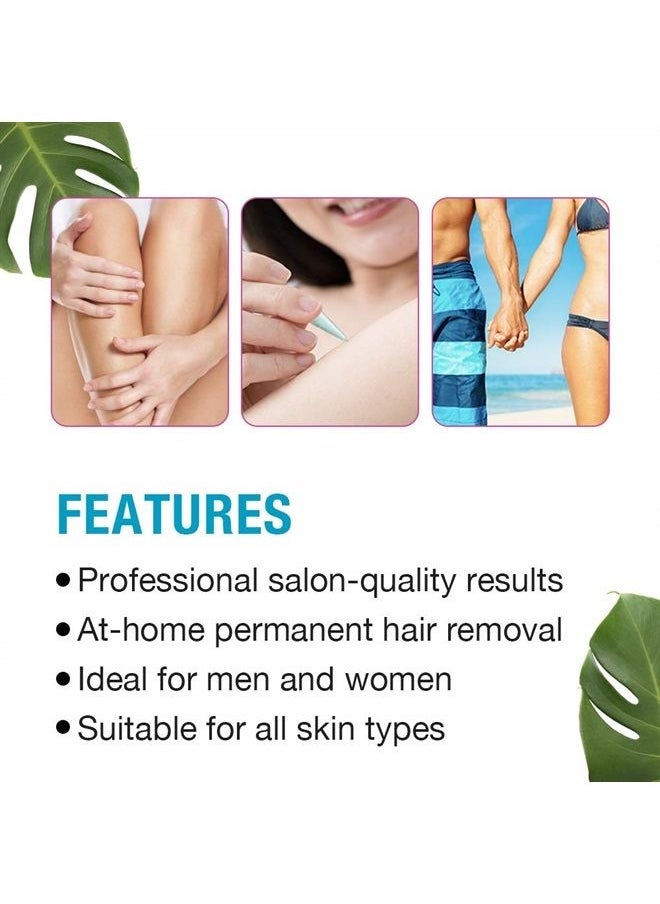 FEATURES

• Professional salon-quality results
• At-home permanent hair removal
• Ideal for men and women
• Suitable for all skin types